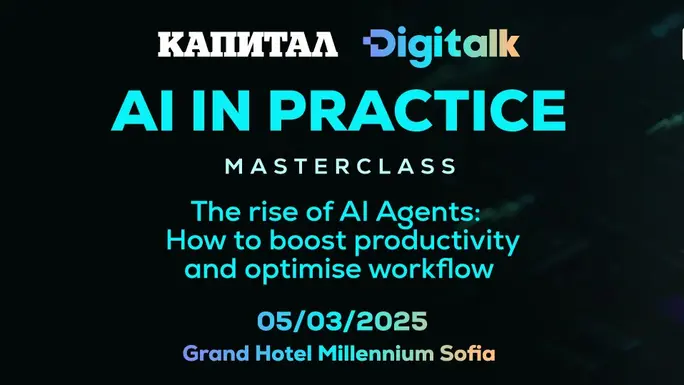 КАПИТАЛ Digitalk

AI IN PRACTICE

MASTERCLASS

The rise of AI Agents: How to boost productivity and optimise workflow

05/03/2025

Grand Hotel Millennium Sofia